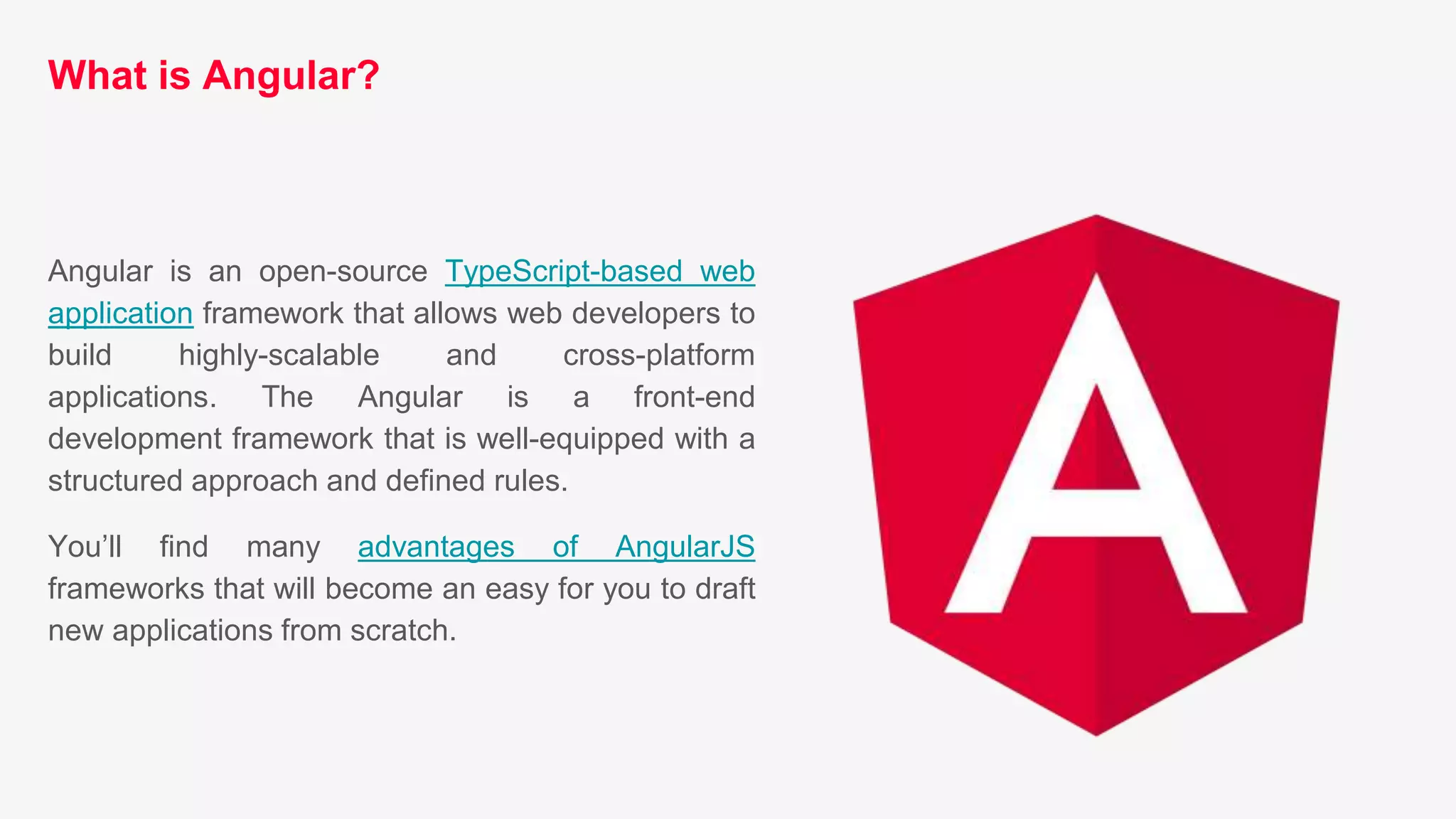 What is Angular?

Angular is an open-source TypeScript-based web application framework that allows web developers to build highly-scalable and cross-platform applications. The Angular is a front-end development framework that is well-equipped with a structured approach and defined rules.

You’ll find many advantages of AngularJS frameworks that will become an easy for you to draft new applications from scratch.

A